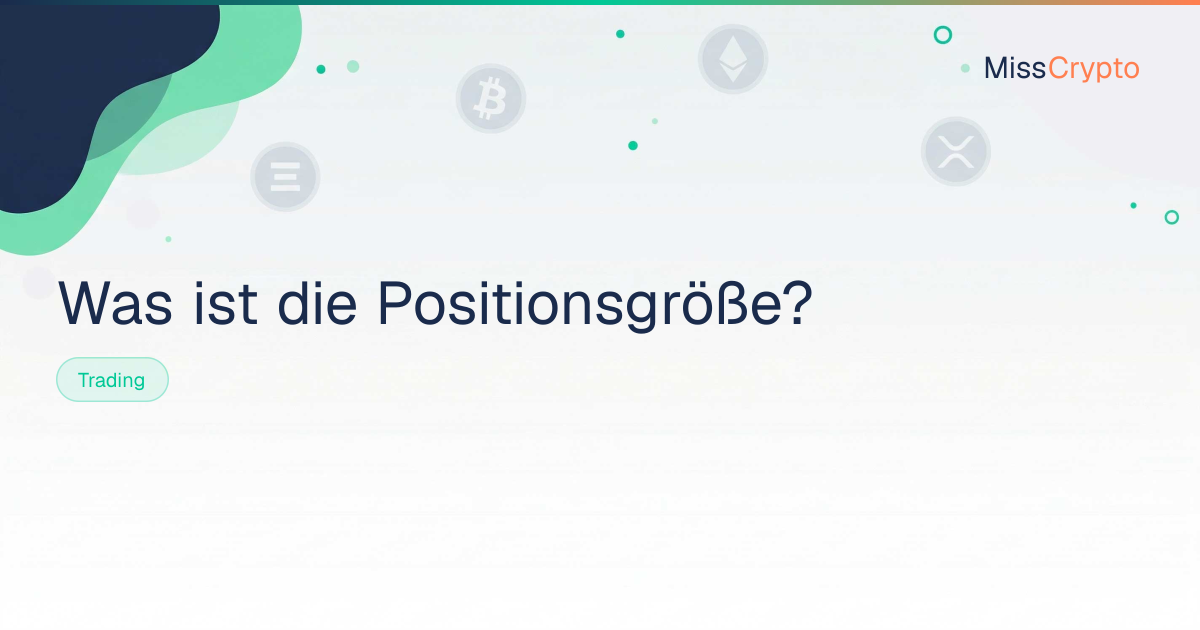 MissCrypto

Was ist die Positionsgröße?

Trading